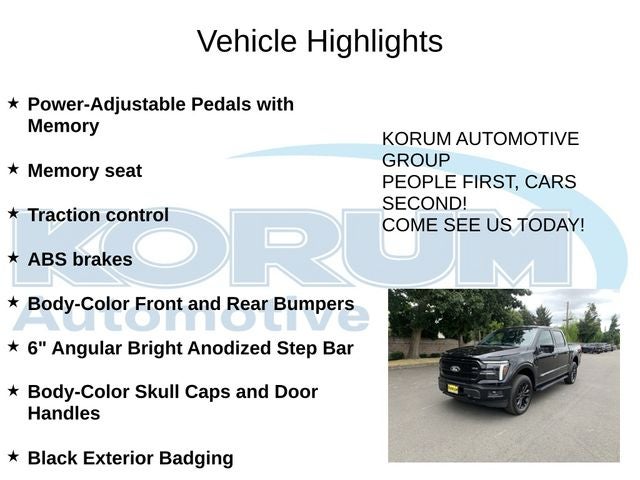 Vehicle Highlights

★ Power-Adjustable Pedals with Memory

★ Memory seat

★ Traction control

★ ABS brakes

★ Body-Color Front and Rear Bumpers

★ 6" Angular Bright Anodized Step Bar

★ Body-Color Skull Caps and Door Handles

★ Black Exterior Badging

KORUM AUTOMOTIVE GROUP
PEOPLE FIRST, CARS SECOND!
COME SEE US TODAY!

KORUM
Automotive